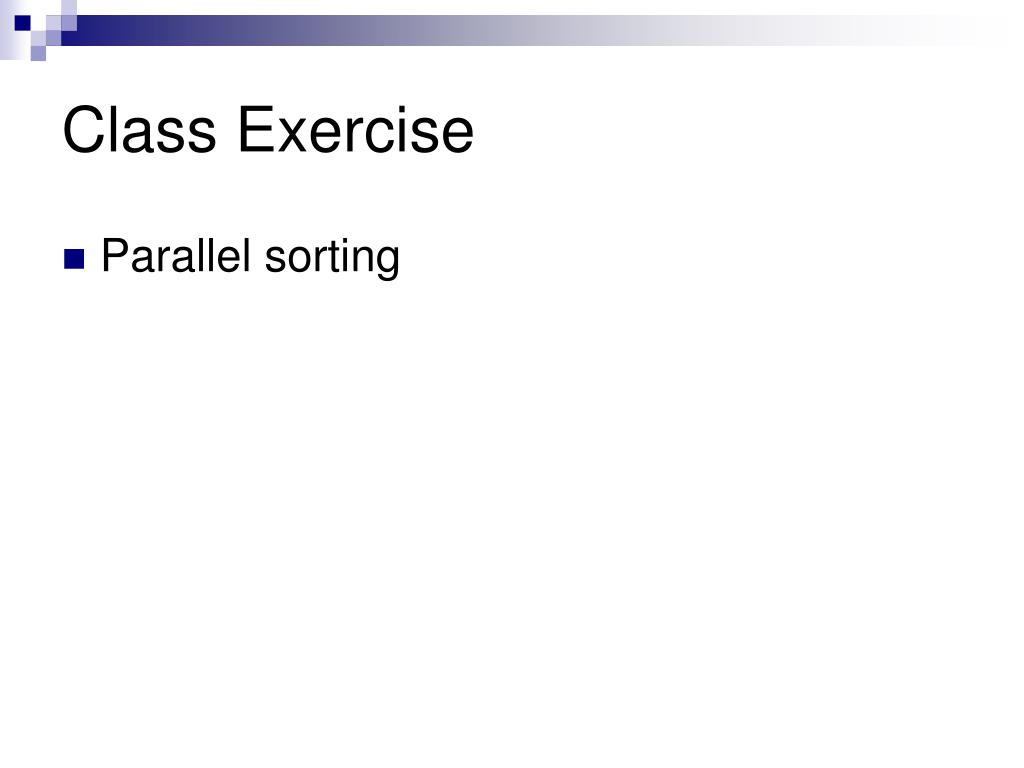 Class Exercise

Parallel sorting